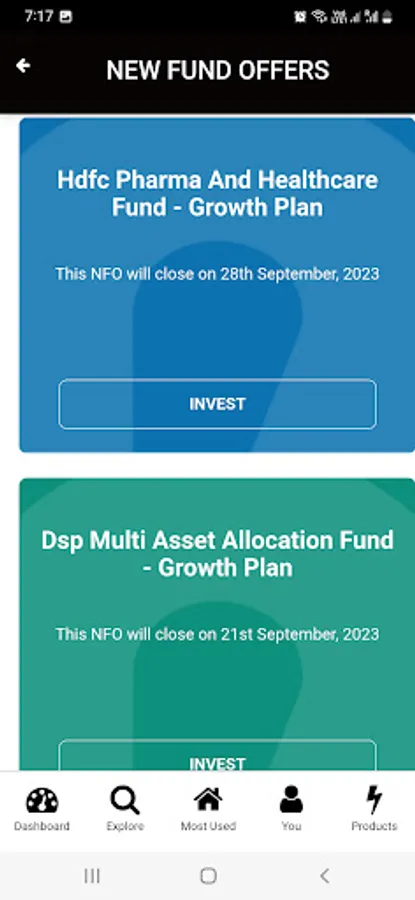 7:17

NEW FUND OFFERS

Hdfc Pharma And Healthcare Fund - Growth Plan

This NFO will close on 28th September, 2023

INVEST

Dsp Multi Asset Allocation Fund - Growth Plan

This NFO will close on 21st September, 2023

INVEST

Dashboard
Explore
Most Used
You
Products